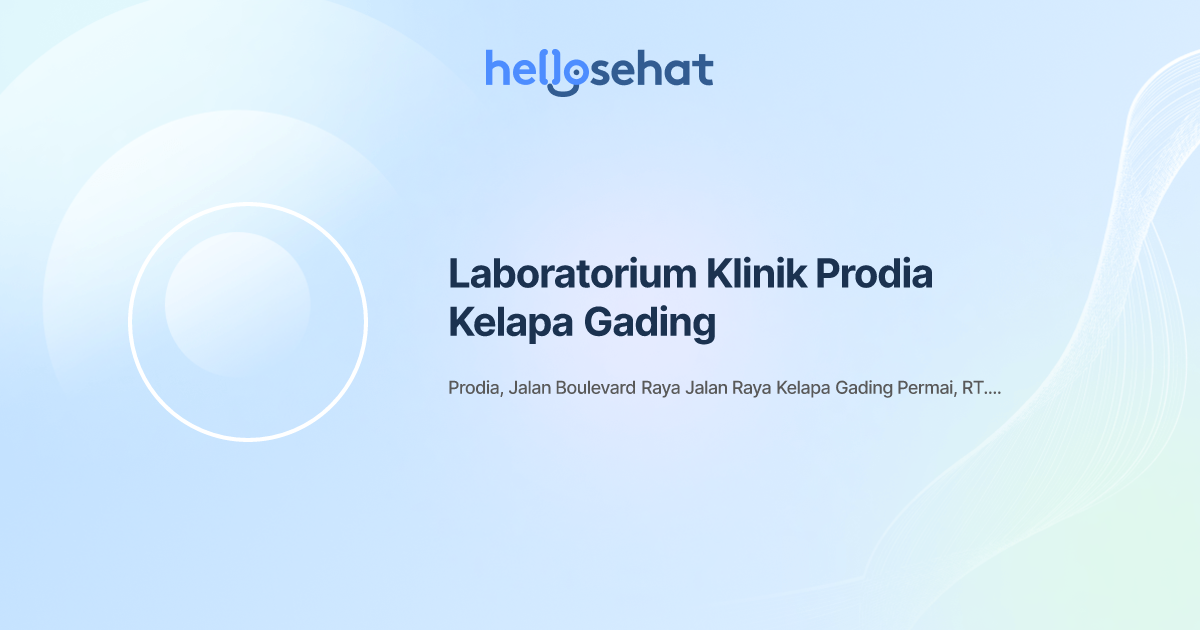 hellosehat

Laboratorium Klinik Prodia Kelapa Gading

Prodia, Jalan Boulevard Raya Jalan Raya Kelapa Gading Permai, RT....